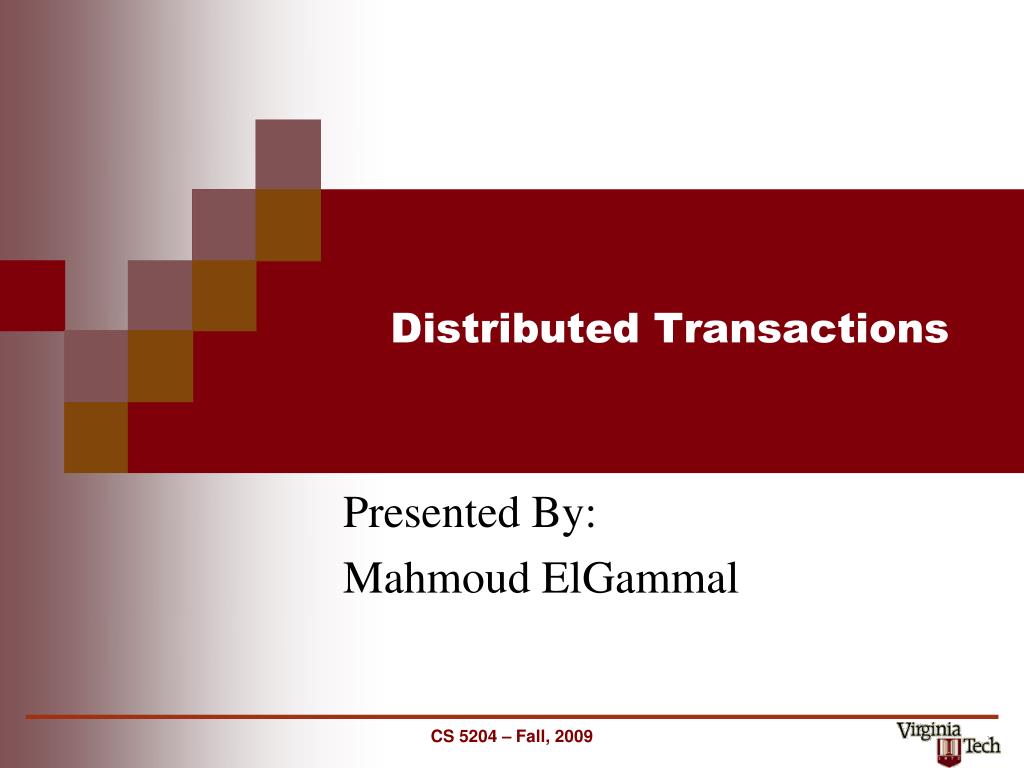 Distributed Transactions

Presented By:
Mahmoud ElGammal

CS 5204 – Fall, 2009

Virginia Tech